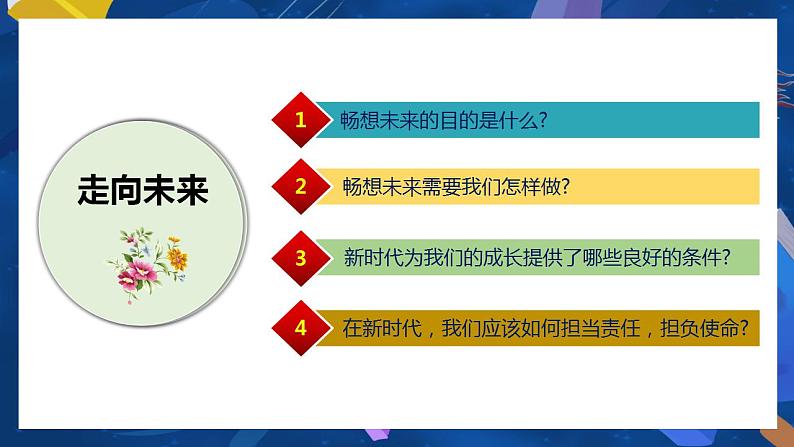 走向未来

1 畅想未来的目的是什么?

2 畅想未来需要我们怎样做?

3 新时代为我们的成长提供了哪些良好的条件?

4 在新时代，我们应该如何担当责任，担负使命?